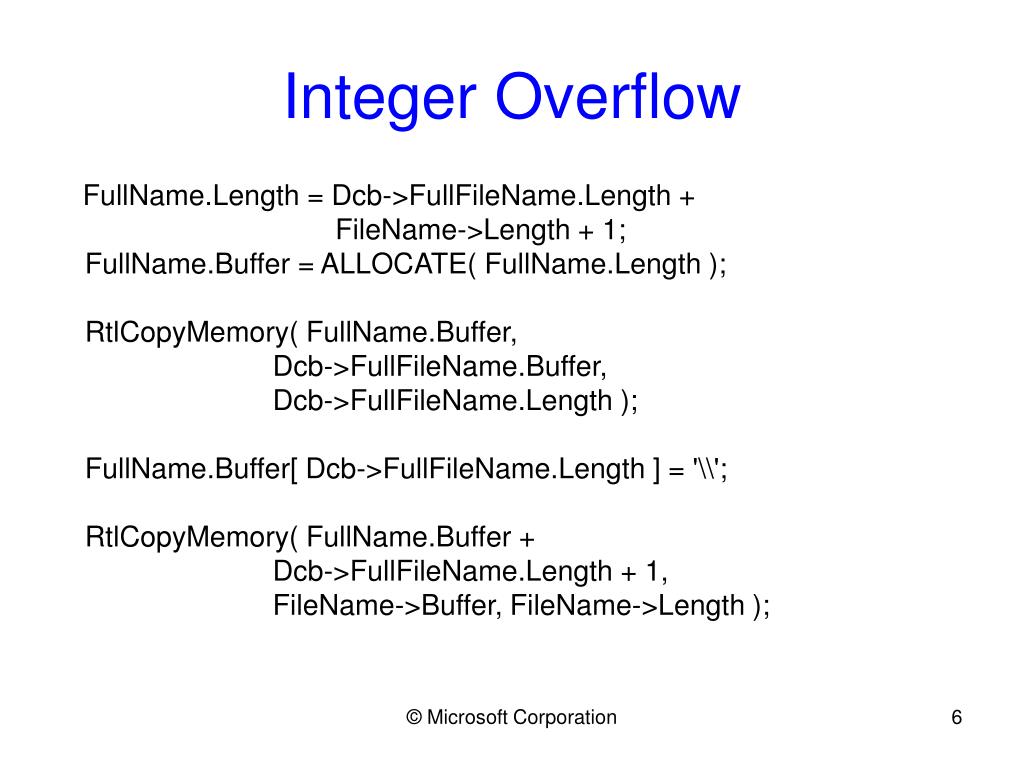 Integer Overflow

FullName.Length = Dcb->FullFileName.Length +
FileName->Length + 1;
FullName.Buffer = ALLOCATE( FullName.Length );

RtlCopyMemory( FullName.Buffer,
Dcb->FullFileName.Buffer,
Dcb->FullFileName.Length );

FullName.Buffer[ Dcb->FullFileName.Length ] = '\\';

RtlCopyMemory( FullName.Buffer +
Dcb->FullFileName.Length + 1,
FileName->Buffer, FileName->Length );

© Microsoft Corporation

6